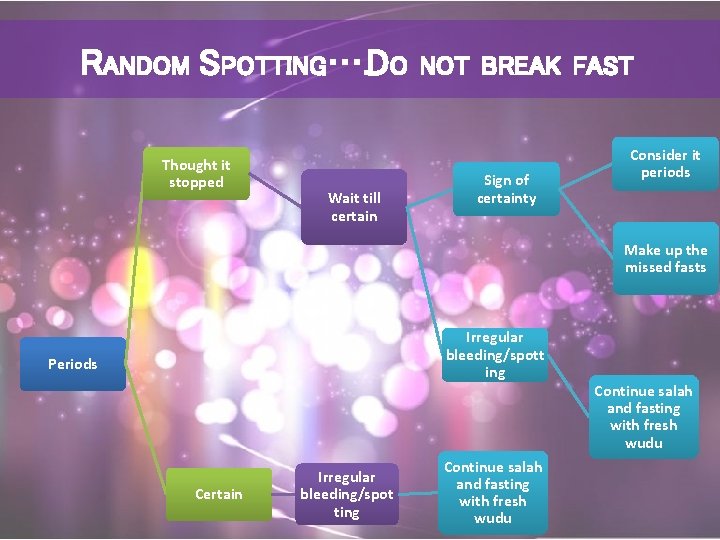 RANDOM SPOTTING…DO NOT BREAK FAST

Periods

Thought it stopped

Wait till certain

Sign of certainty

Consider it periods

Make up the missed fasts

Irregular bleeding/spotting

Continue salah and fasting with fresh wudu

Certain

Irregular bleeding/spotting

Continue salah and fasting with fresh wudu